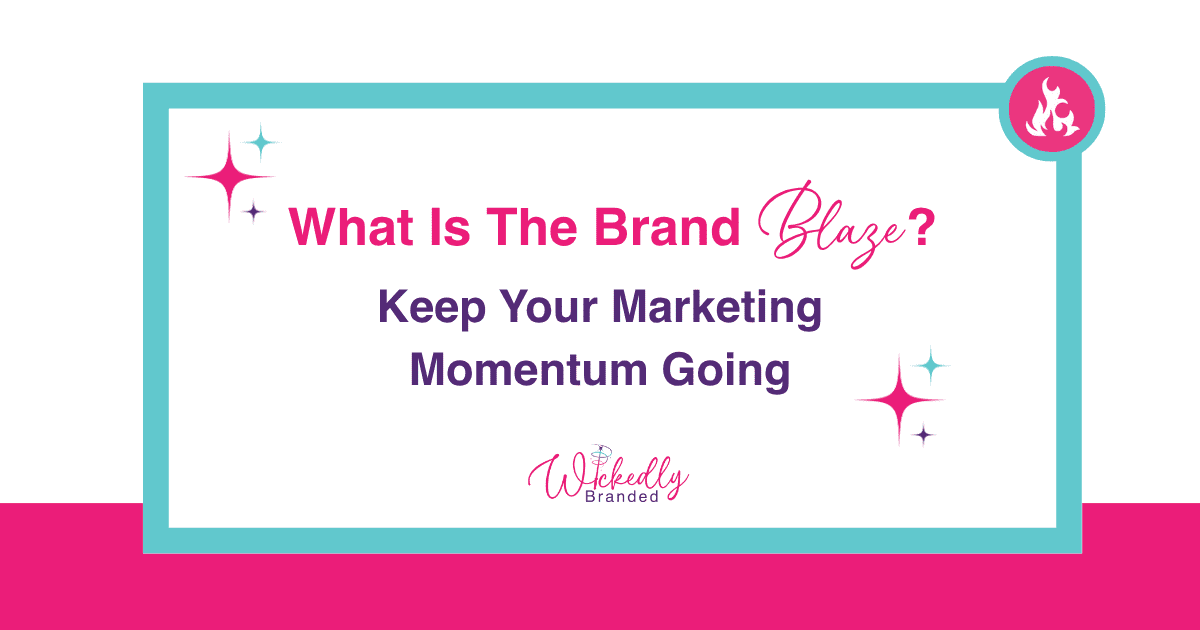 What Is The Brand Blaze?

Keep Your Marketing Momentum Going

Wickedly Branded